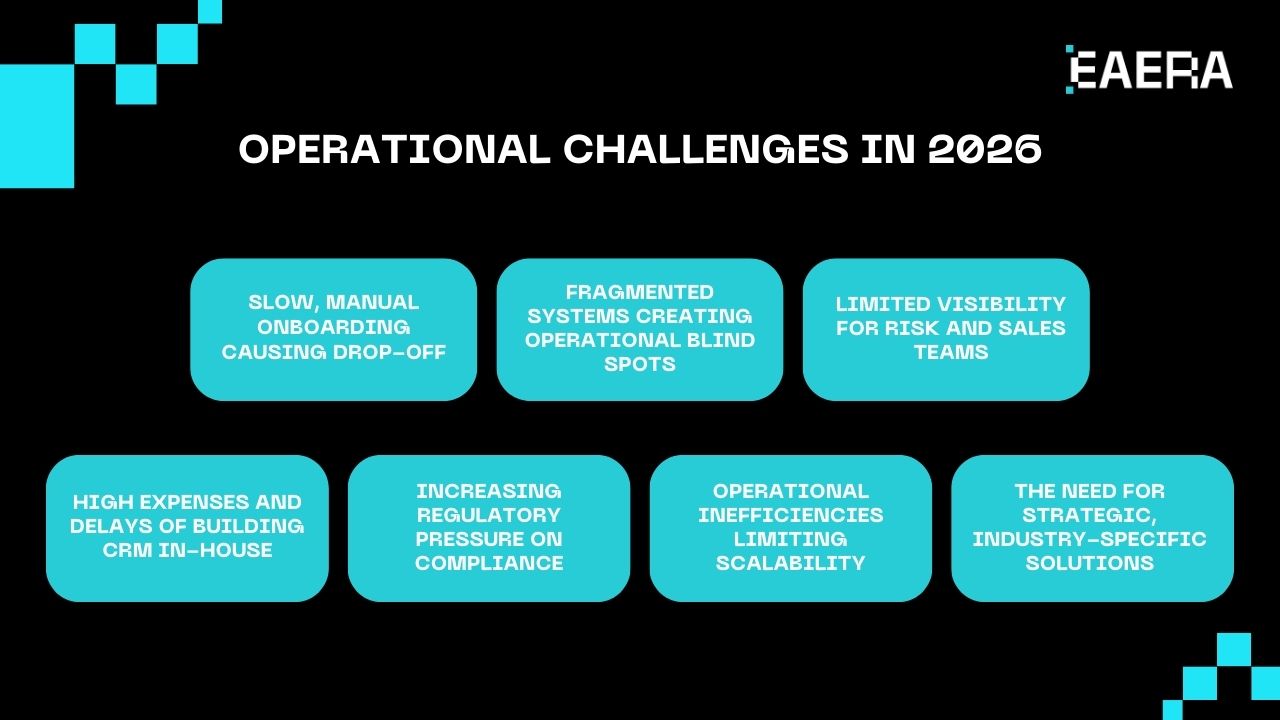 EAERA

OPERATIONAL CHALLENGES IN 2026

SLOW, MANUAL ONBOARDING CAUSING DROP-OFF

FRAGMENTED SYSTEMS CREATING OPERATIONAL BLIND SPOTS

LIMITED VISIBILITY FOR RISK AND SALES TEAMS

HIGH EXPENSES AND DELAYS OF BUILDING CRM IN-HOUSE

INCREASING REGULATORY PRESSURE ON COMPLIANCE

OPERATIONAL INEFFICIENCIES LIMITING SCALABILITY

THE NEED FOR STRATEGIC, INDUSTRY-SPECIFIC SOLUTIONS